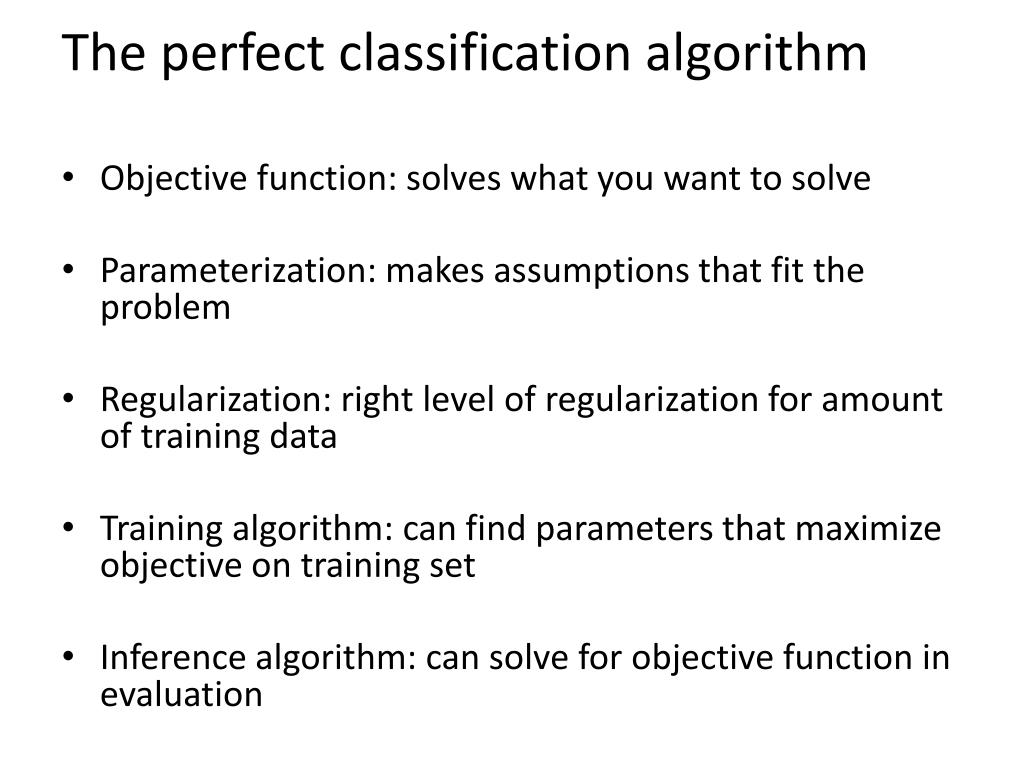 The perfect classification algorithm

• Objective function: solves what you want to solve

• Parameterization: makes assumptions that fit the problem

• Regularization: right level of regularization for amount of training data

• Training algorithm: can find parameters that maximize objective on training set

• Inference algorithm: can solve for objective function in evaluation